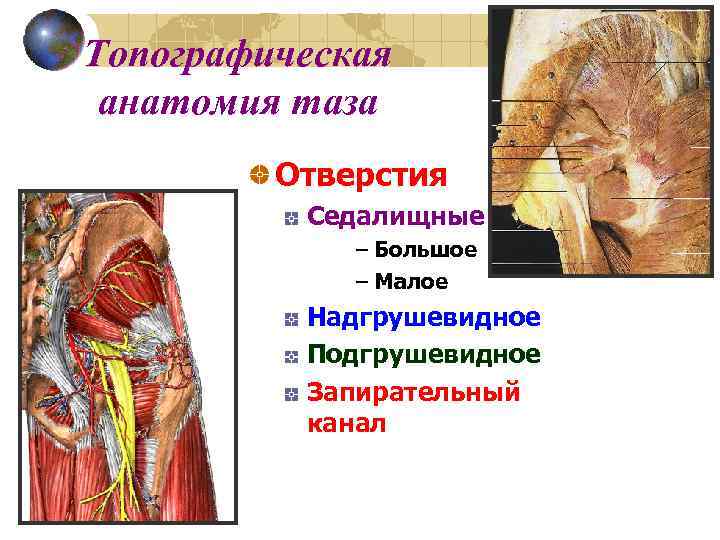 Топографическая анатомия таза

Отверстия

Седалищные

– Большое

– Малое

Надгрушевидное

Подгрушевидное

Запирательный канал